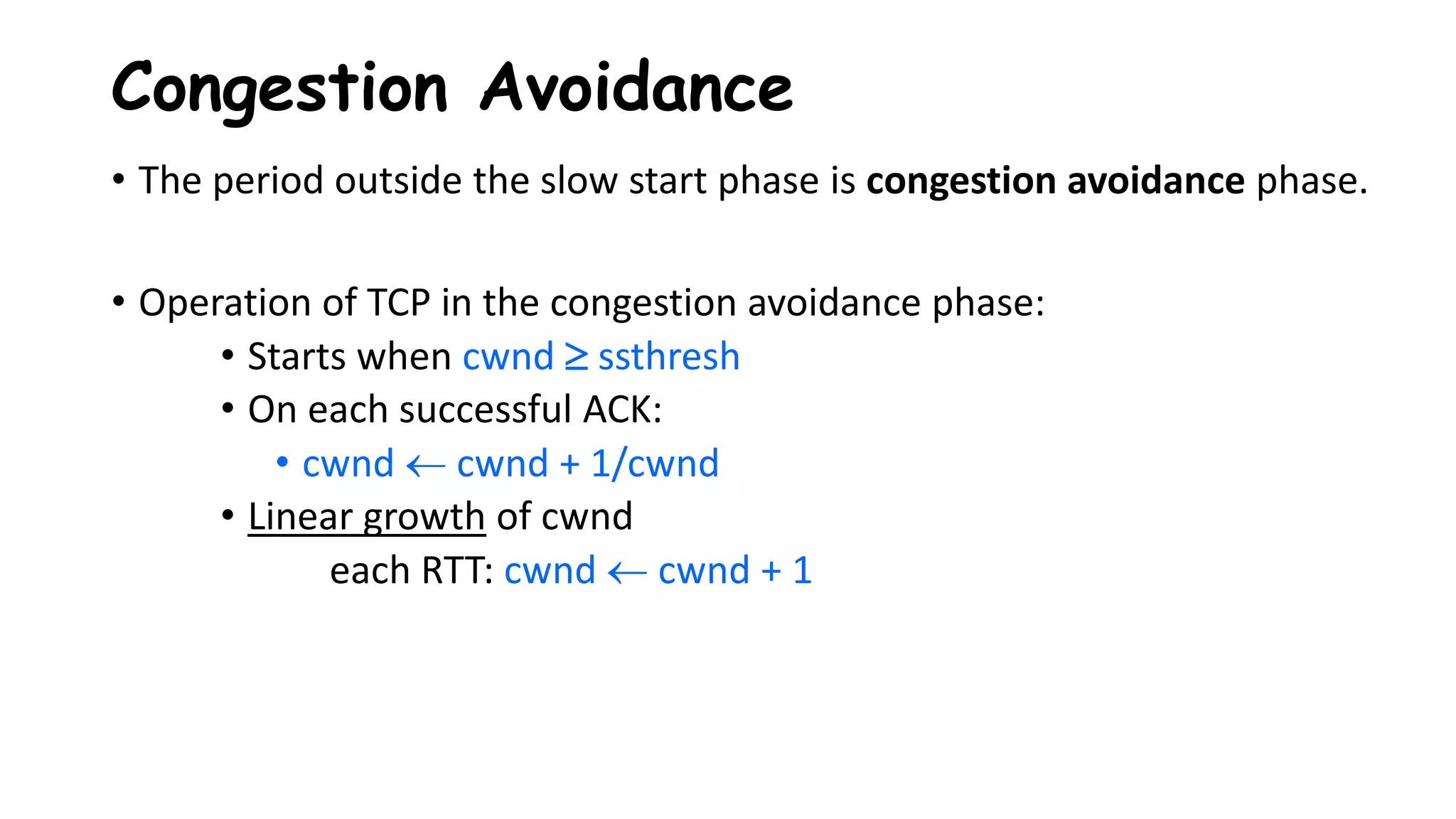 Congestion Avoidance

• The period outside the slow start phase is congestion avoidance phase.

• Operation of TCP in the congestion avoidance phase:
  • Starts when cwnd $\geq$ ssthresh
  • On each successful ACK:
    • cwnd $\leftarrow$ cwnd + 1/cwnd
  • Linear growth of cwnd
    each RTT: cwnd $\leftarrow$ cwnd + 1